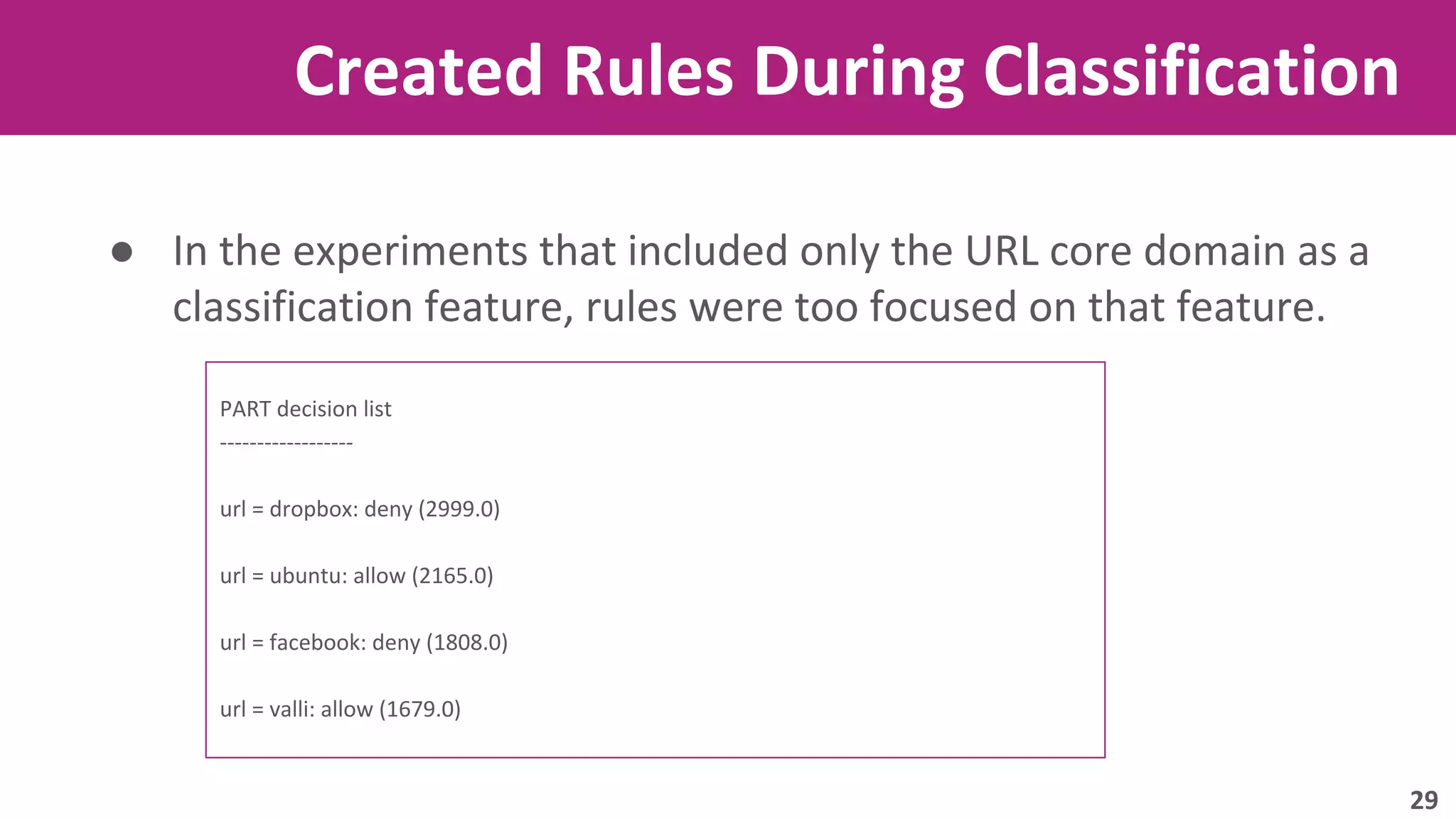 Created Rules During Classification

● In the experiments that included only the URL core domain as a classification feature, rules were too focused on that feature.

PART decision list
------------------

url = dropbox: deny (2999.0)

url = ubuntu: allow (2165.0)

url = facebook: deny (1808.0)

url = valli: allow (1679.0)

29